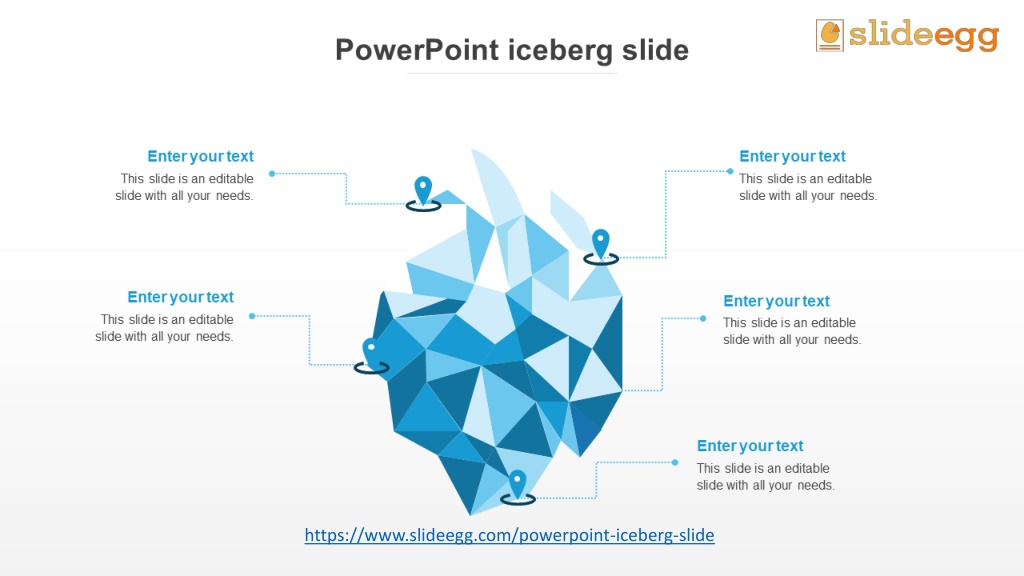 PowerPoint iceberg slide

slideegg

Enter your text
This slide is an editable slide with all your needs.

Enter your text
This slide is an editable slide with all your needs.

Enter your text
This slide is an editable slide with all your needs.

Enter your text
This slide is an editable slide with all your needs.

Enter your text
This slide is an editable slide with all your needs.

https://www.slideegg.com/powerpoint-iceberg-slide